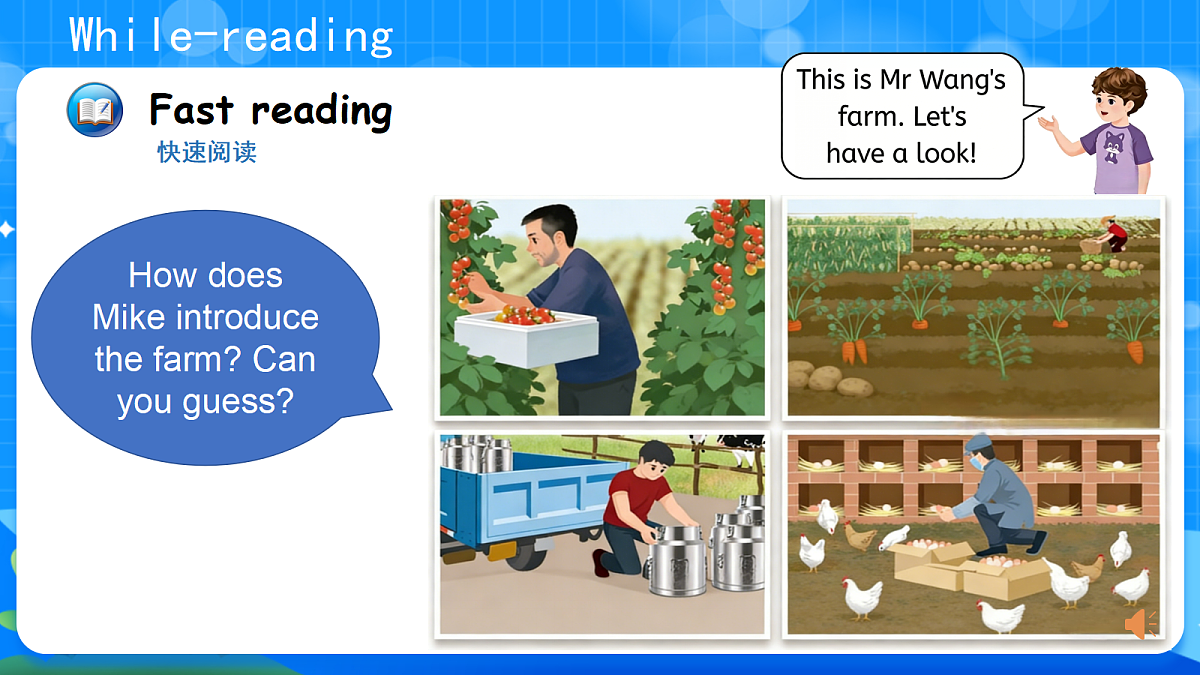 While-reading

Fast reading
快速阅读

This is Mr Wang's farm. Let's have a look!

How does Mike introduce the farm? Can you guess?